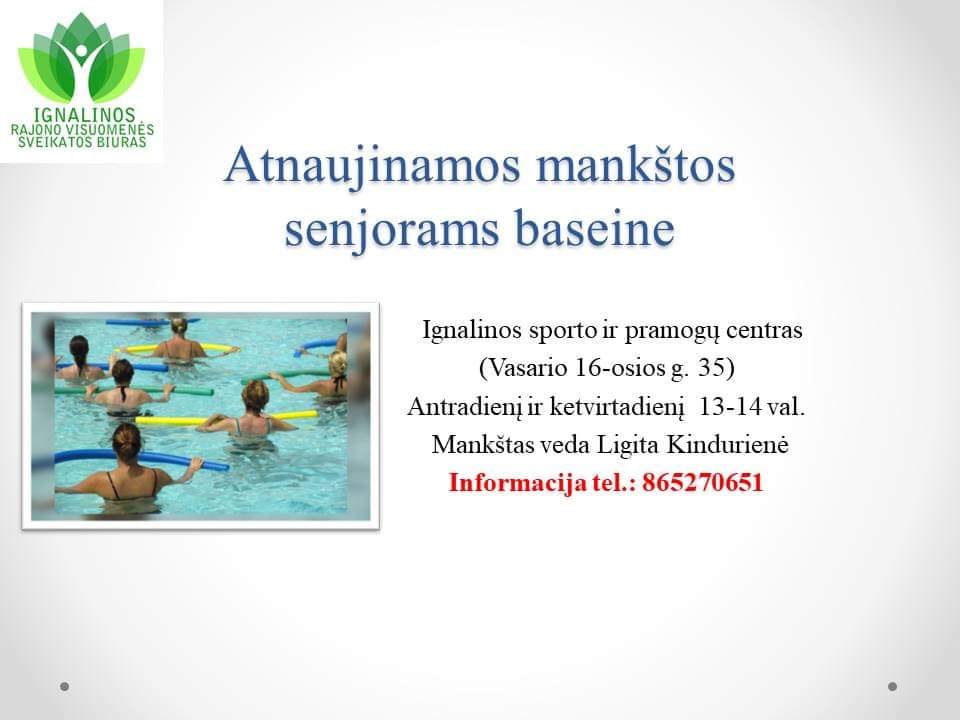 IGNALINOS
RAJONO VISUOMENĖS
SVEIKATOS BIURAS

Atnaujinamos mankštos senjorams baseine

Ignalinos sporto ir pramogų centras
(Vasario 16-osios g. 35)
Antradienį ir ketvirtadienį 13-14 val.
Mankštas veda Ligita Kindurienė
Informacija tel.: 865270651